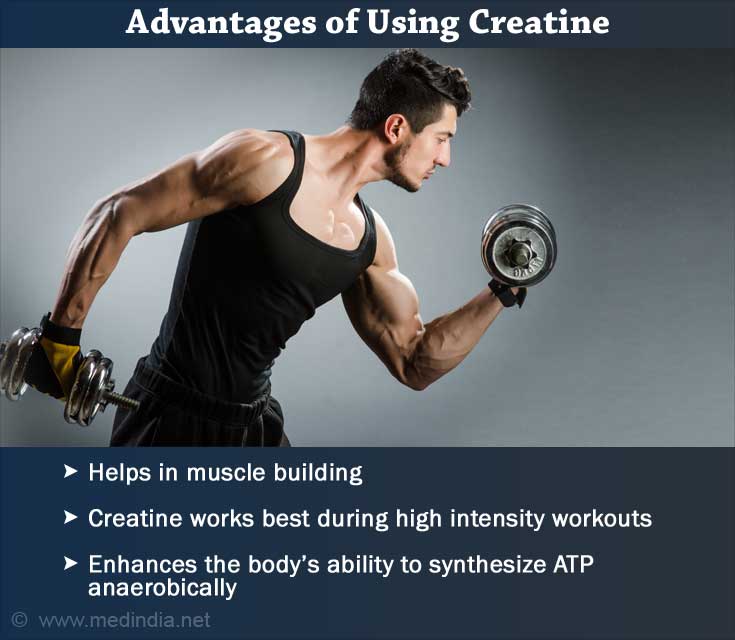 Advantages of Using Creatine

➤ Helps in muscle building

➤ Creatine works best during high intensity workouts

➤ Enhances the body's ability to synthesize ATP anaerobically

© www.medindia.net